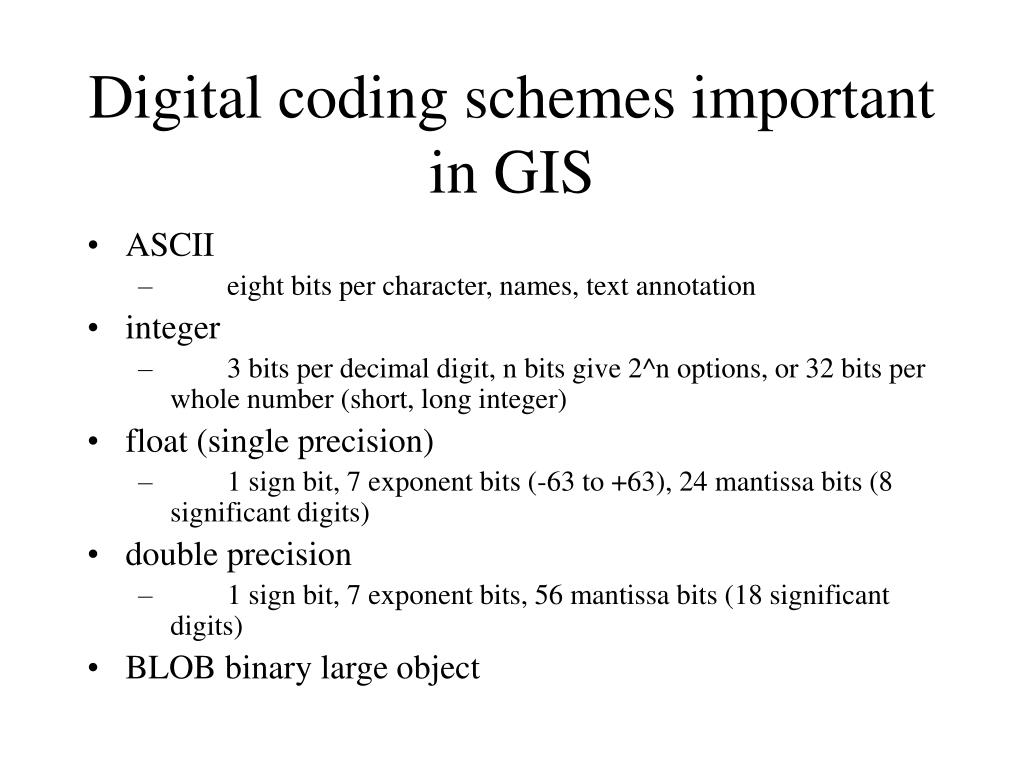 Digital coding schemes important in GIS

• ASCII
– eight bits per character, names, text annotation
• integer
– 3 bits per decimal digit, n bits give 2^n options, or 32 bits per whole number (short, long integer)
• float (single precision)
– 1 sign bit, 7 exponent bits (-63 to +63), 24 mantissa bits (8 significant digits)
• double precision
– 1 sign bit, 7 exponent bits, 56 mantissa bits (18 significant digits)
• BLOB binary large object